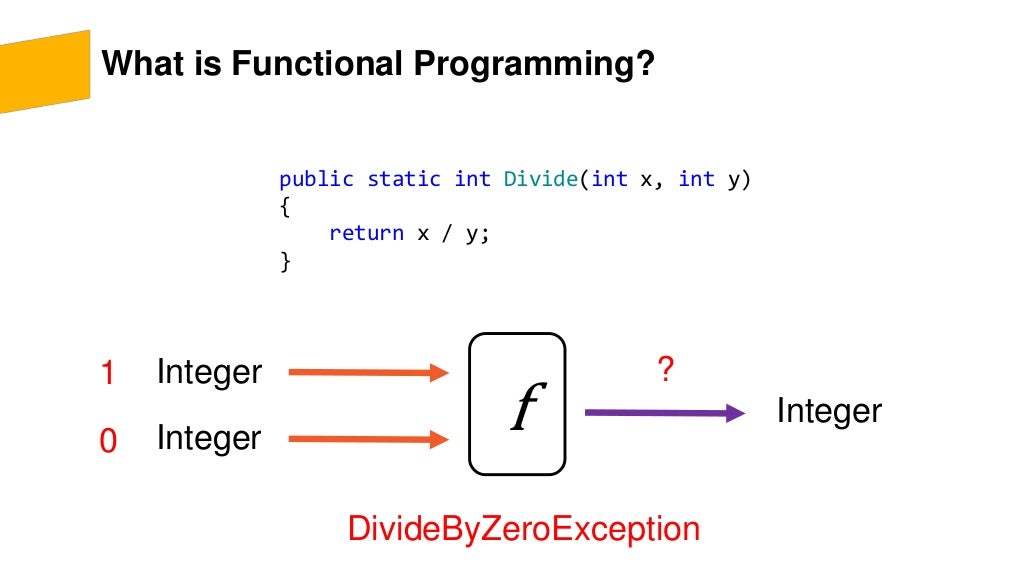 What is Functional Programming?

public static int Divide(int x, int y)
{
    return x / y;
}

1 Integer

0 Integer

$f$

?

Integer

DivideByZeroException